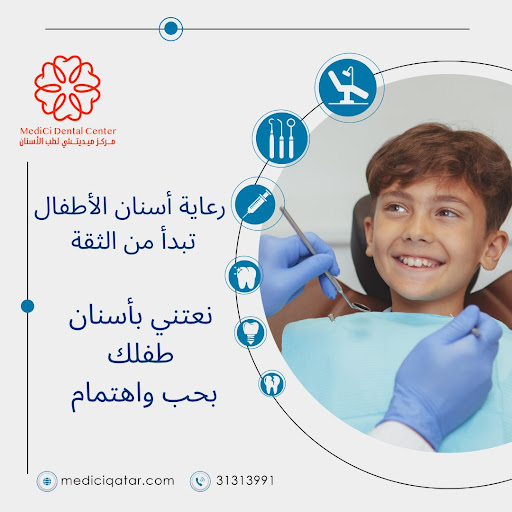 MediCi Dental Center
مركز ميديتشي لطب الأسنان

رعاية أسنان الأطفال
تبدأ من الثقة

نعتني بأسنان
طفلك
بحب واهتمام

mediciqatar.com
31313991